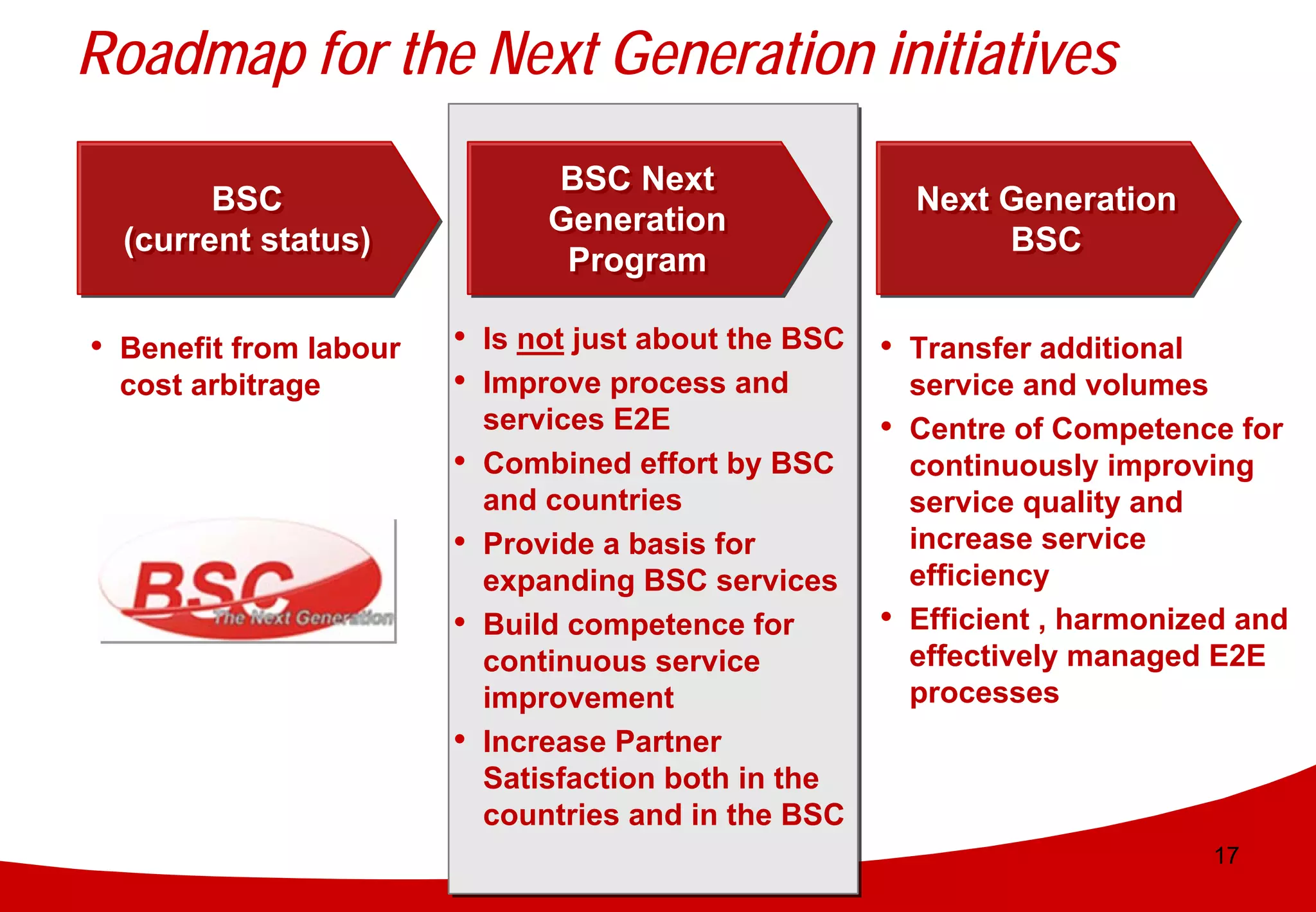 Roadmap for the Next Generation initiatives

BSC (current status)

• Benefit from labour cost arbitrage

BSC
The Next Generation

BSC Next Generation Program

• Is not just about the BSC
• Improve process and services E2E
• Combined effort by BSC and countries
• Provide a basis for expanding BSC services
• Build competence for continuous service improvement
• Increase Partner Satisfaction both in the countries and in the BSC

Next Generation BSC

• Transfer additional service and volumes
• Centre of Competence for continuously improving service quality and increase service efficiency
• Efficient , harmonized and effectively managed E2E processes

17